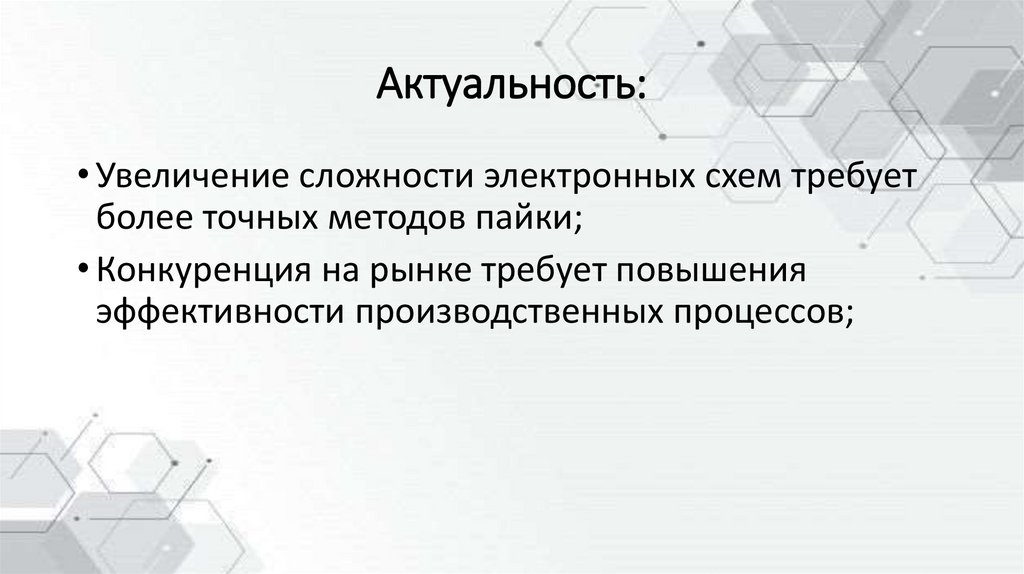 Актуальность:

• Увеличение сложности электронных схем требует более точных методов пайки;

• Конкуренция на рынке требует повышения эффективности производственных процессов;